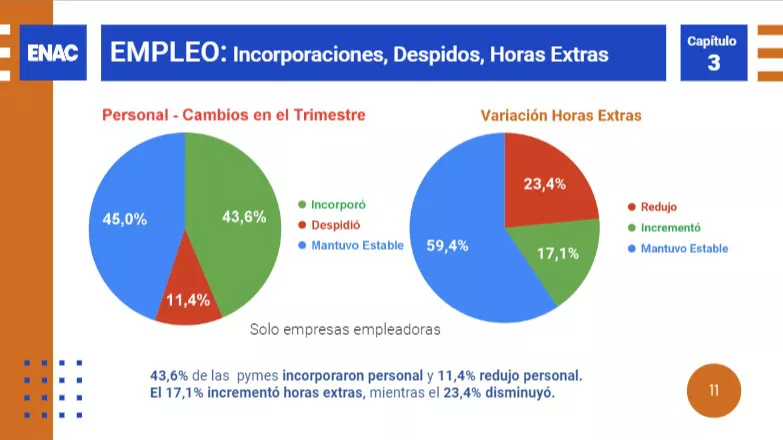 ENAC

EMPLEO: Incorporaciones, Despidos, Horas Extras

Capítulo
3

Personal - Cambios en el Trimestre

45,0%
43,6%
11,4%

Incorporó
Despidió
Mantuvo Estable

Variación Horas Extras

23,4%
17,1%
59,4%

Redujo
Incrementó
Mantuvo Estable

Solo empresas empleadoras

43,6% de las pymes incorporaron personal y 11,4% redujo personal.
El 17,1% incrementó horas extras, mientras el 23,4% disminuyó.

11